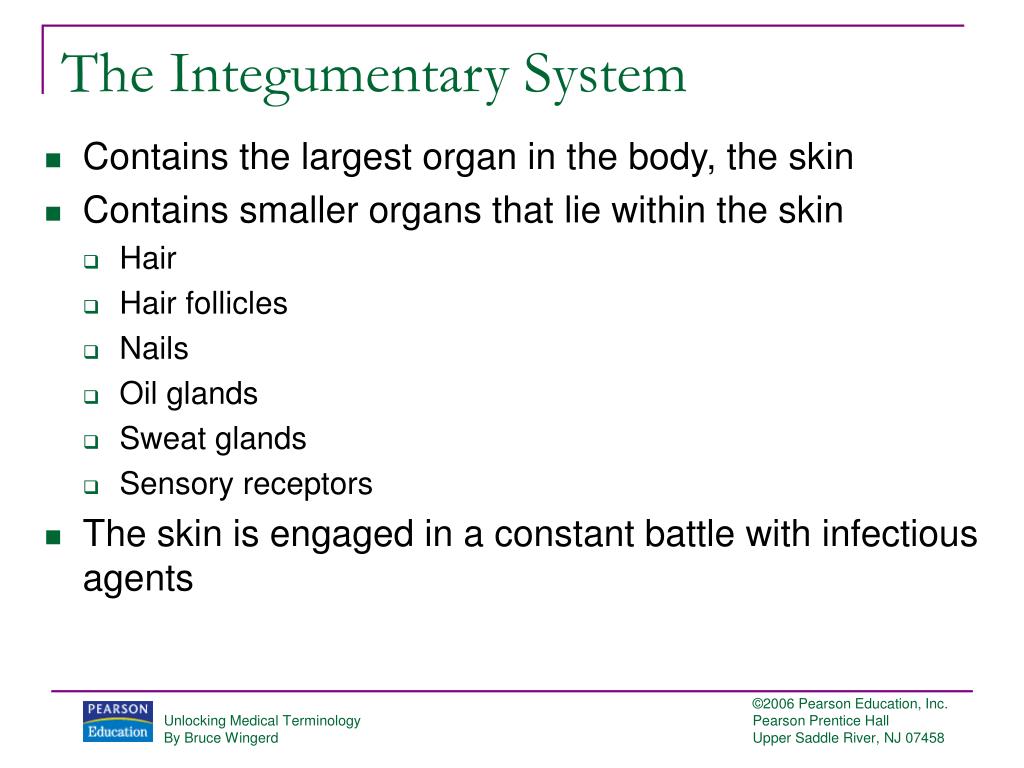 The Integumentary System

- Contains the largest organ in the body, the skin
- Contains smaller organs that lie within the skin
  - Hair
  - Hair follicles
  - Nails
  - Oil glands
  - Sweat glands
  - Sensory receptors
- The skin is engaged in a constant battle with infectious agents

PEARSON Education

Unlocking Medical Terminology
By Bruce Wingerd

©2006 Pearson Education, Inc.
Pearson Prentice Hall
Upper Saddle River, NJ 07458